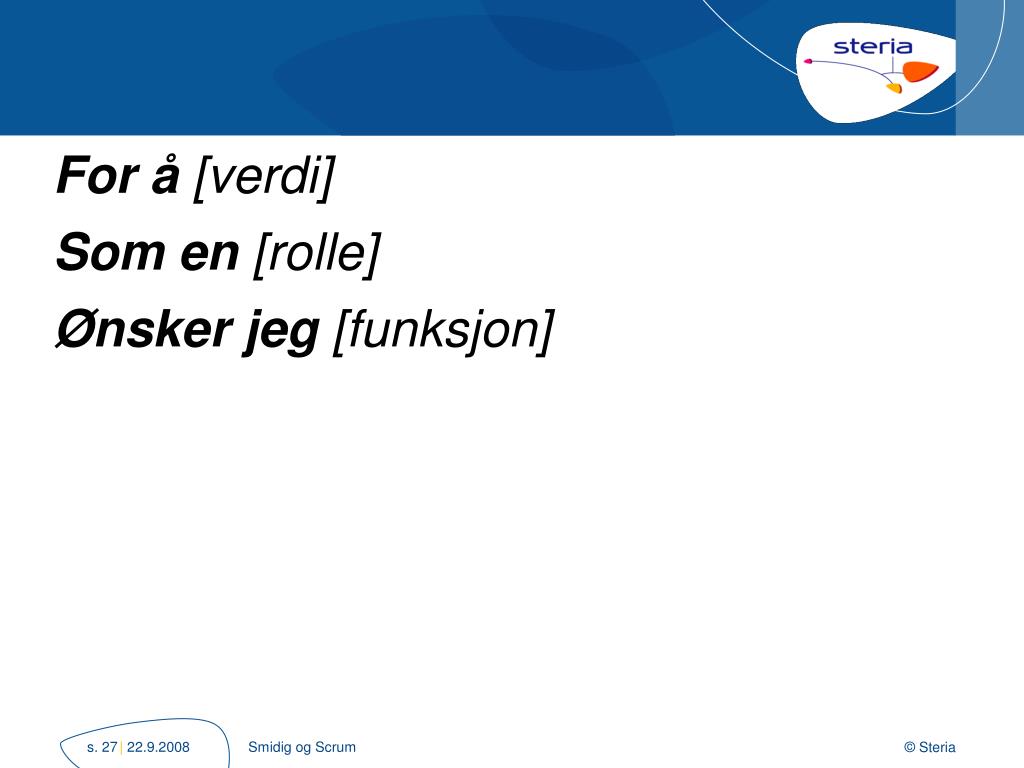 steria

For å [verdi]

Som en [rolle]

Ønsker jeg [funksjon]

s. 27 | 22.9.2008 Smidig og Scrum © Steria